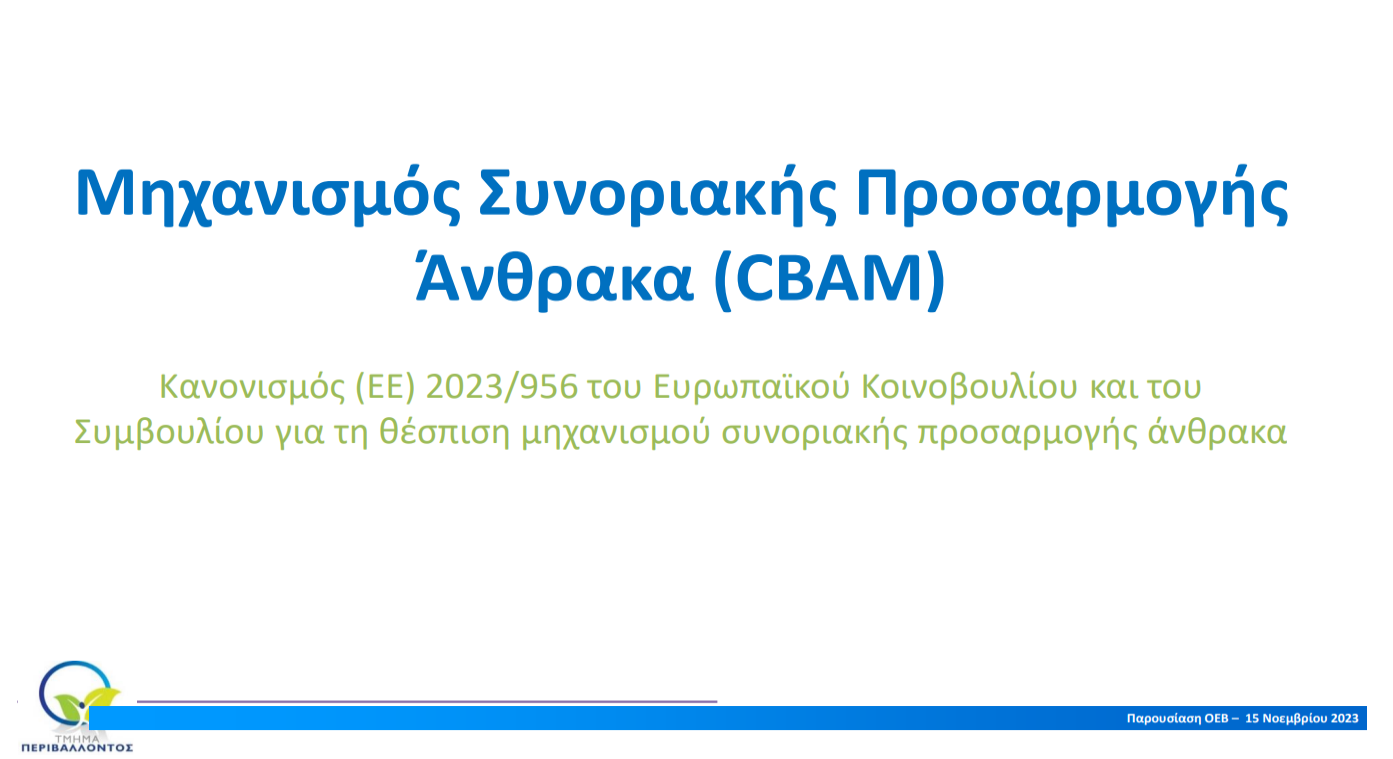 Μηχανισμός Συνοριακής Προσαρμογής Άνθρακα (CBAM)

Κανονισμός (ΕΕ) 2023/956 του Ευρωπαϊκού Κοινοβουλίου και του Συμβουλίου για τη θέσπιση μηχανισμού συνοριακής προσαρμογής άνθρακα

ΤΜΗΜΑ ΠΕΡΙΒΑΛΛΟΝΤΟΣ

Παρουσίαση ΟΕΒ – 15 Νοεμβρίου 2023